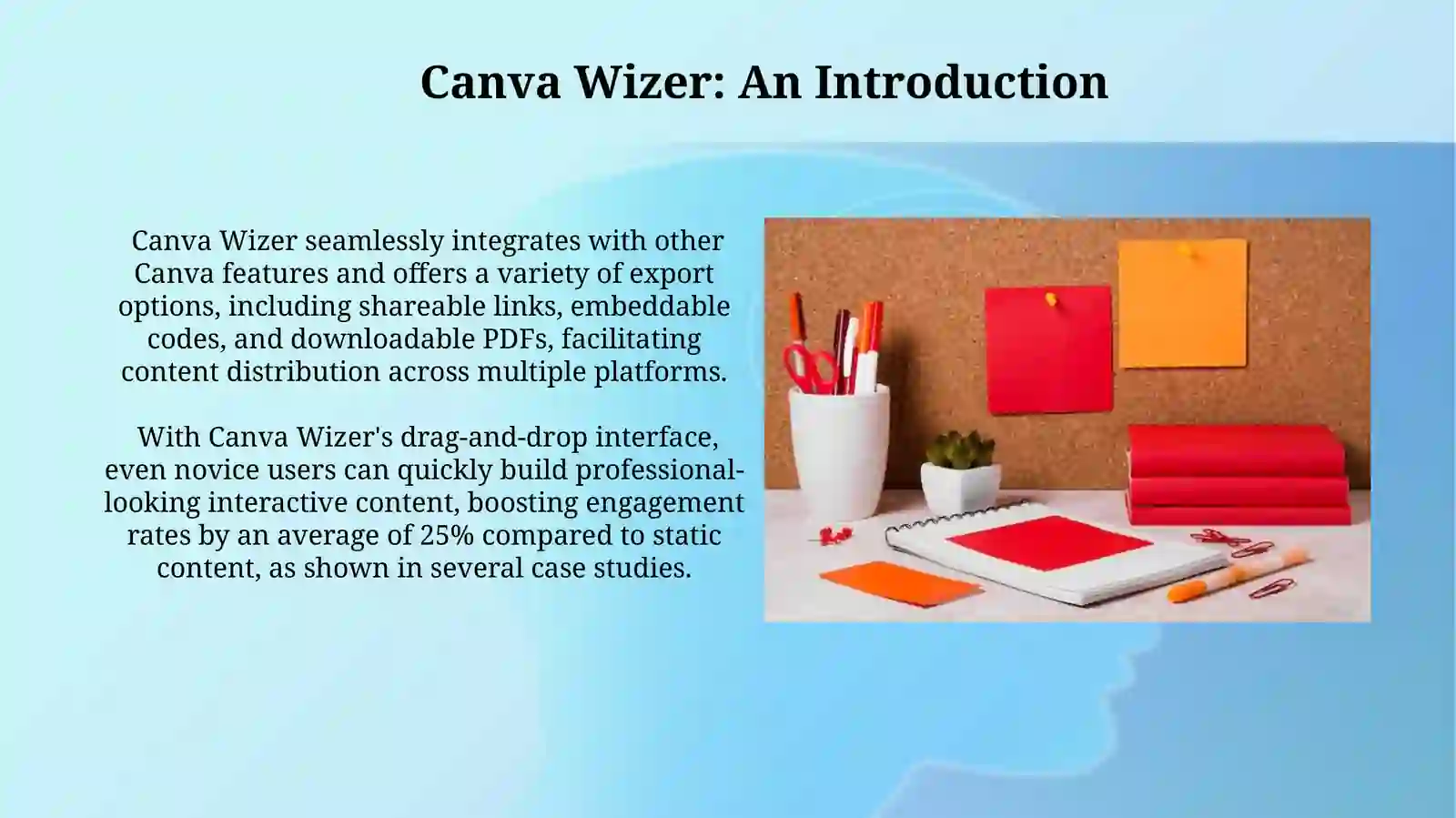 Canva Wizer: An Introduction

Canva Wizer seamlessly integrates with other Canva features and offers a variety of export options, including shareable links, embeddable codes, and downloadable PDFs, facilitating content distribution across multiple platforms.

With Canva Wizer's drag-and-drop interface, even novice users can quickly build professional-looking interactive content, boosting engagement rates by an average of 25% compared to static content, as shown in several case studies.